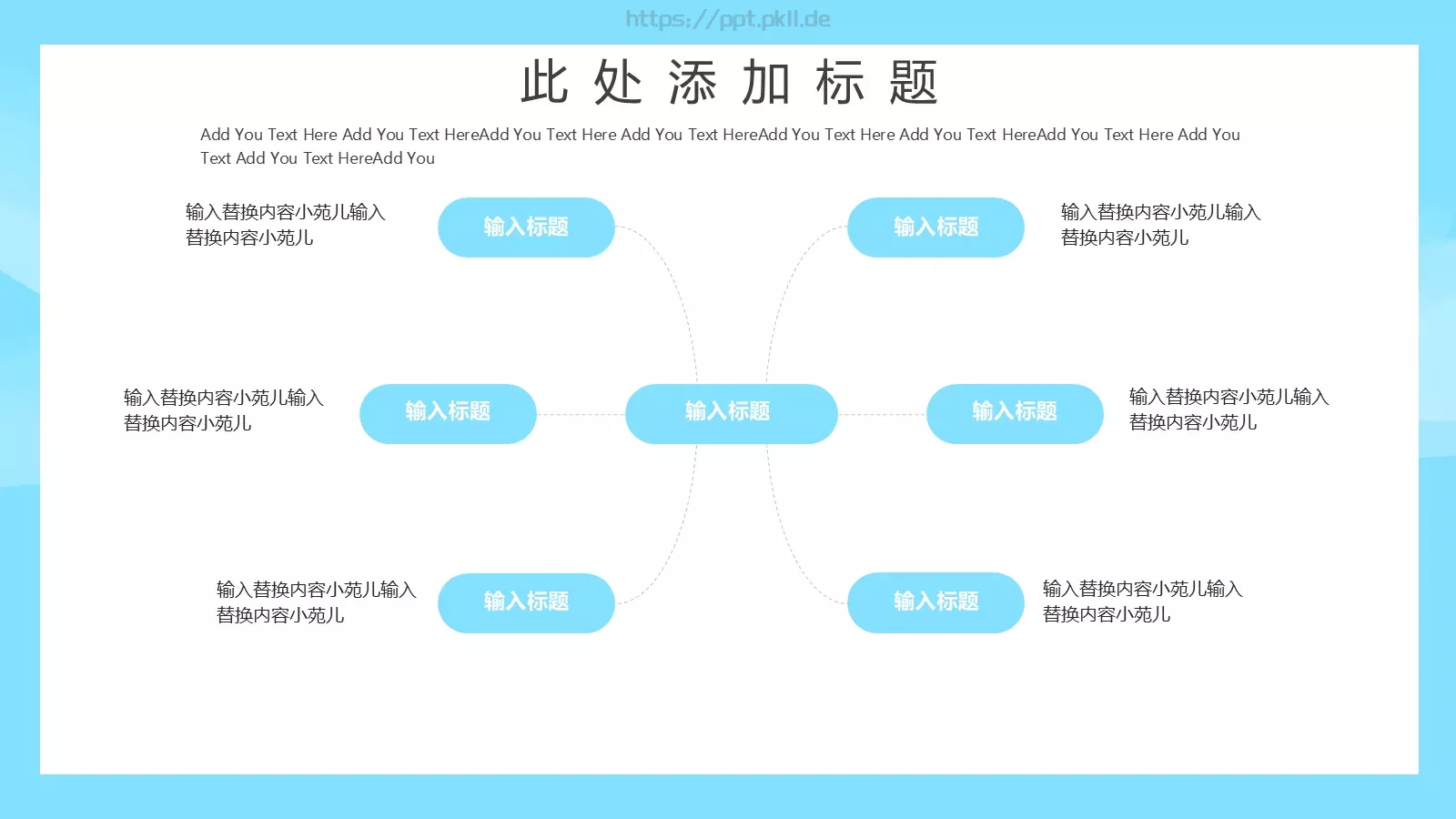 https://ppt.pkll.de

此处添加标题

Add You Text Here Add You Text HereAdd You Text Here Add You Text HereAdd You Text Here Add You Text HereAdd You Text Here Add You Text Add You Text HereAdd You

输入替换内容小苑儿输入替换内容小苑儿

输入标题

输入标题

输入替换内容小苑儿输入替换内容小苑儿

输入替换内容小苑儿输入替换内容小苑儿

输入标题

输入标题

输入标题

输入替换内容小苑儿输入替换内容小苑儿

输入替换内容小苑儿输入替换内容小苑儿

输入标题

输入标题

输入替换内容小苑儿输入替换内容小苑儿